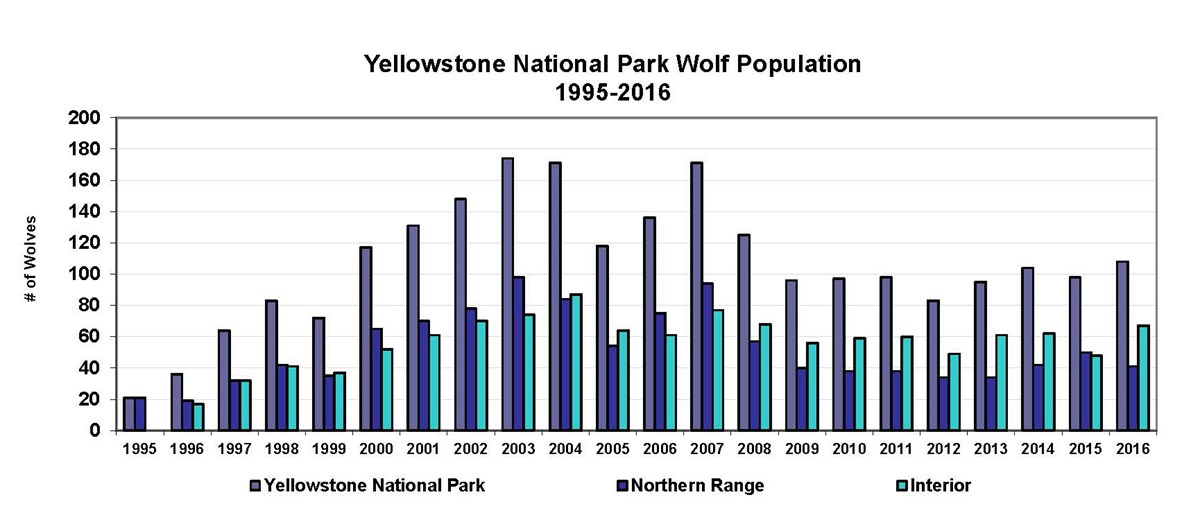 Yellowstone National Park Wolf Population
1995-2016

# of Wolves

200
180
160
140
120
100
80
60
40
20
0

1995 1996 1997 1998 1999 2000 2001 2002 2003 2004 2005 2006 2007 2008 2009 2010 2011 2012 2013 2014 2015 2016

Yellowstone National Park
Northern Range
Interior